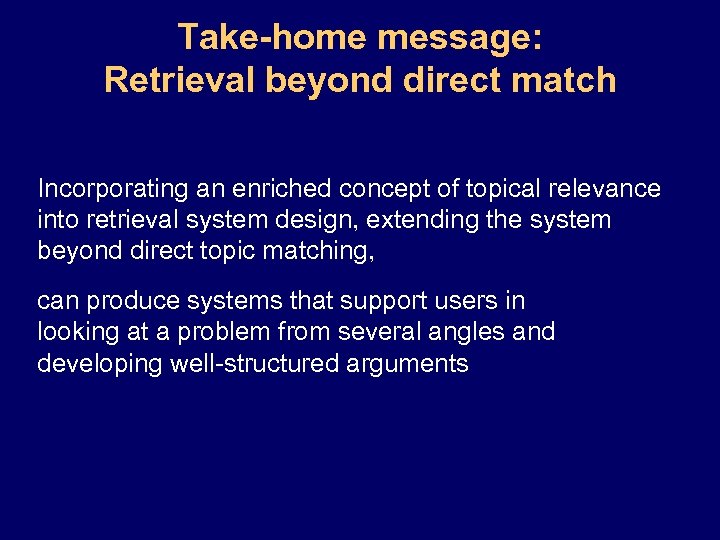 Take-home message:
Retrieval beyond direct match

Incorporating an enriched concept of topical relevance into retrieval system design, extending the system beyond direct topic matching,

can produce systems that support users in looking at a problem from several angles and developing well-structured arguments